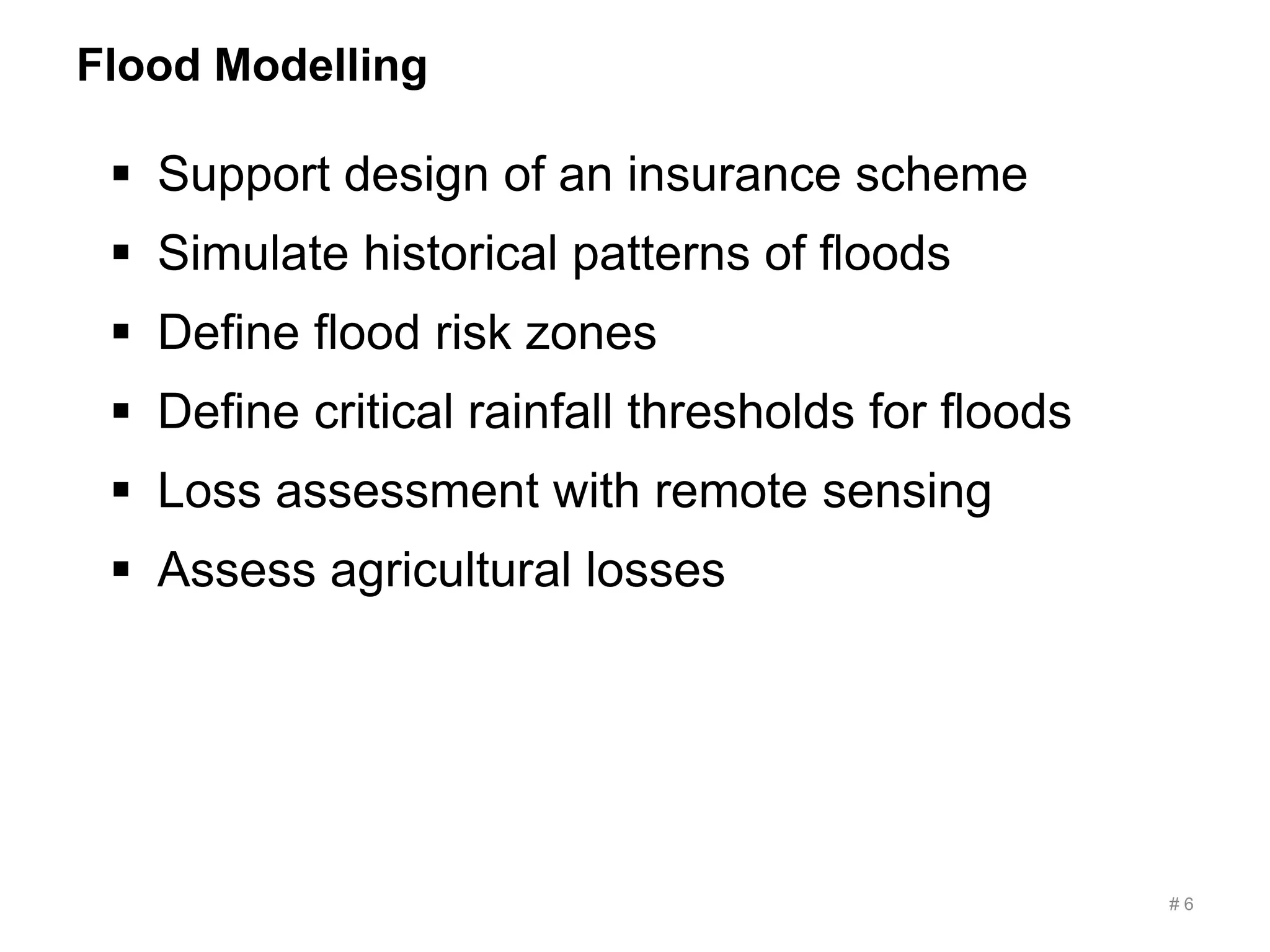 Flood Modelling

▪ Support design of an insurance scheme
▪ Simulate historical patterns of floods
▪ Define flood risk zones
▪ Define critical rainfall thresholds for floods
▪ Loss assessment with remote sensing
▪ Assess agricultural losses

# 6